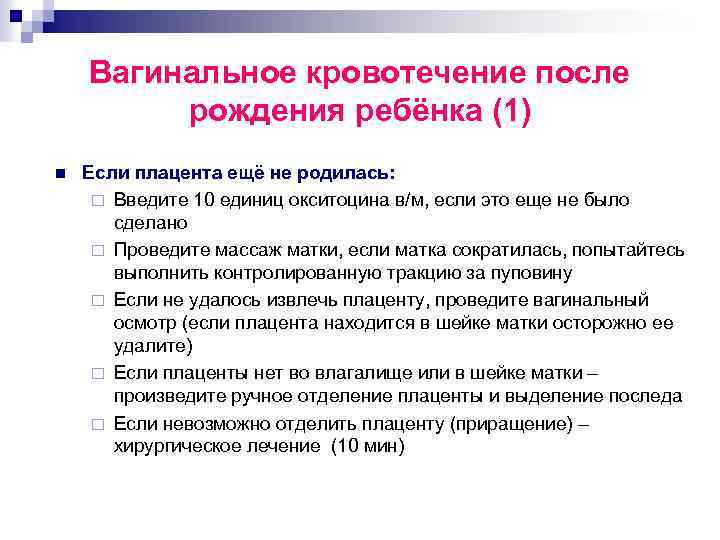 Вагинальное кровотечение после рождения ребёнка (1)

Если плацента ещё не родилась:

Введите 10 единиц окситоцина в/м, если это еще не было сделано

Проведите массаж матки, если матка сократилась, попытайтесь выполнить контролированную тракцию за пуповину

Если не удалось извлечь плаценту, проведите вагинальный осмотр (если плацента находится в шейке матки осторожно ее удалите)

Если плаценты нет во влагалище или в шейке матки – произведите ручное отделение плаценты и выделение последа

Если невозможно отделить плаценту (приращение) – хирургическое лечение (10 мин)